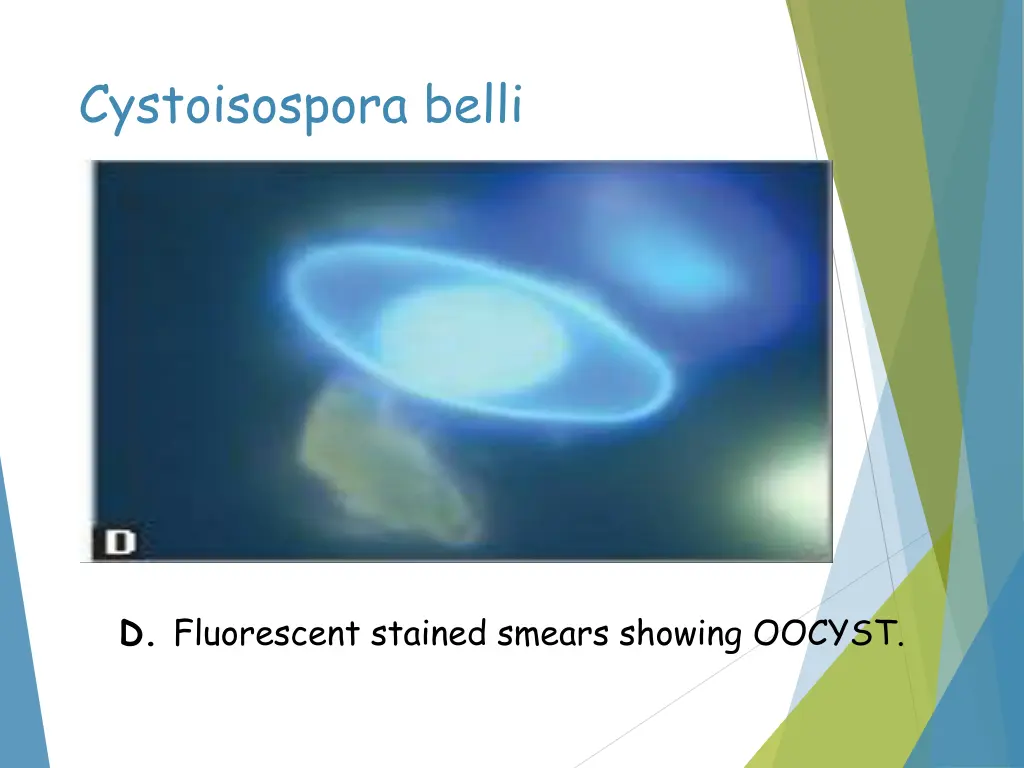 Cystoisospora belli

D

D. Fluorescent stained smears showing OOCYST.